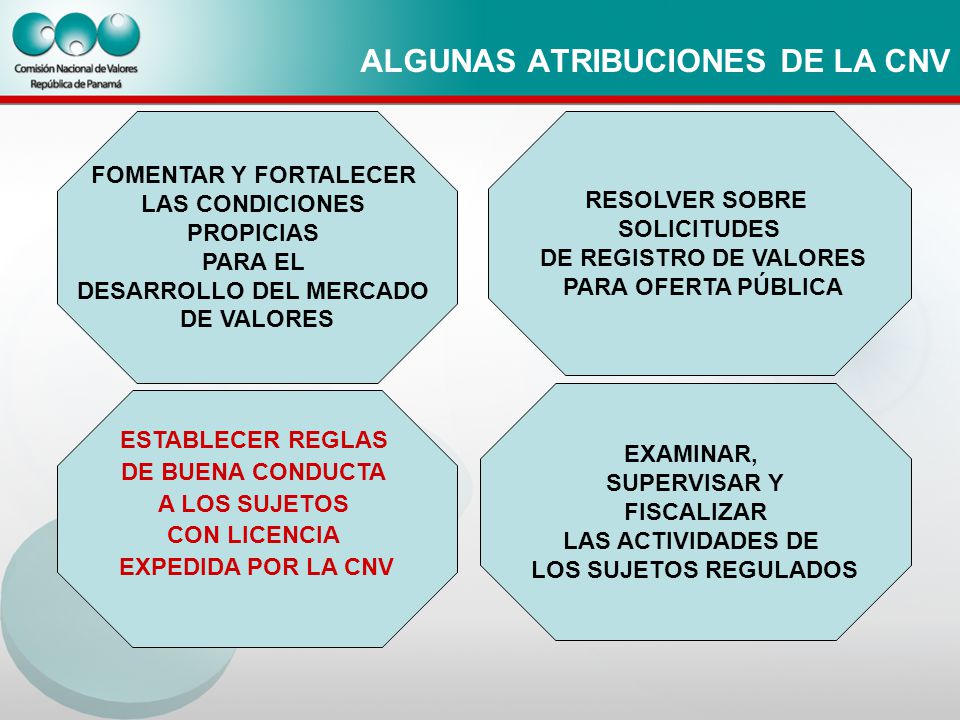 Comisión Nacional de Valores
República de Panamá

ALGUNAS ATRIBUCIONES DE LA CNV

FOMENTAR Y FORTALECER LAS CONDICIONES PROPICIAS PARA EL DESARROLLO DEL MERCADO DE VALORES

RESOLVER SOBRE SOLICITUDES DE REGISTRO DE VALORES PARA OFERTA PÚBLICA

ESTABLECER REGLAS DE BUENA CONDUCTA A LOS SUJETOS CON LICENCIA EXPEDIDA POR LA CNV

EXAMINAR, SUPERVISAR Y FISCALIZAR LAS ACTIVIDADES DE LOS SUJETOS REGULADOS